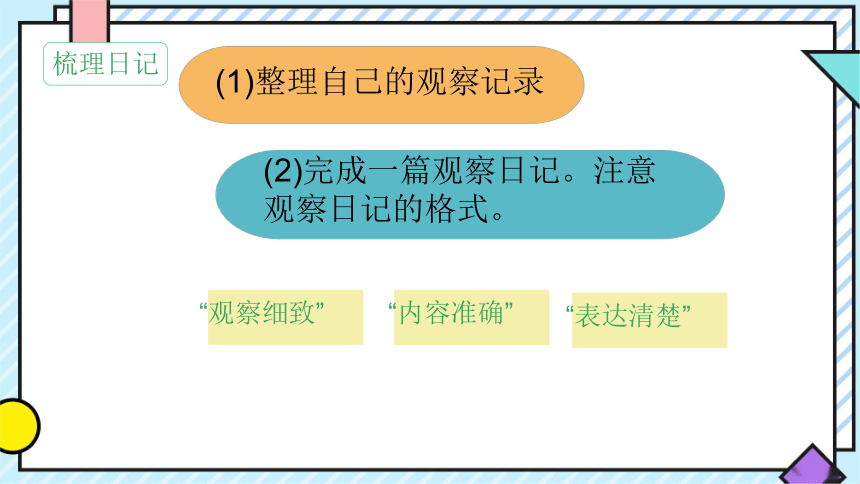 梳理日记

(1)整理自己的观察记录

(2)完成一篇观察日记。注意观察日记的格式。

“观察细致”

“内容准确”

“表达清楚”